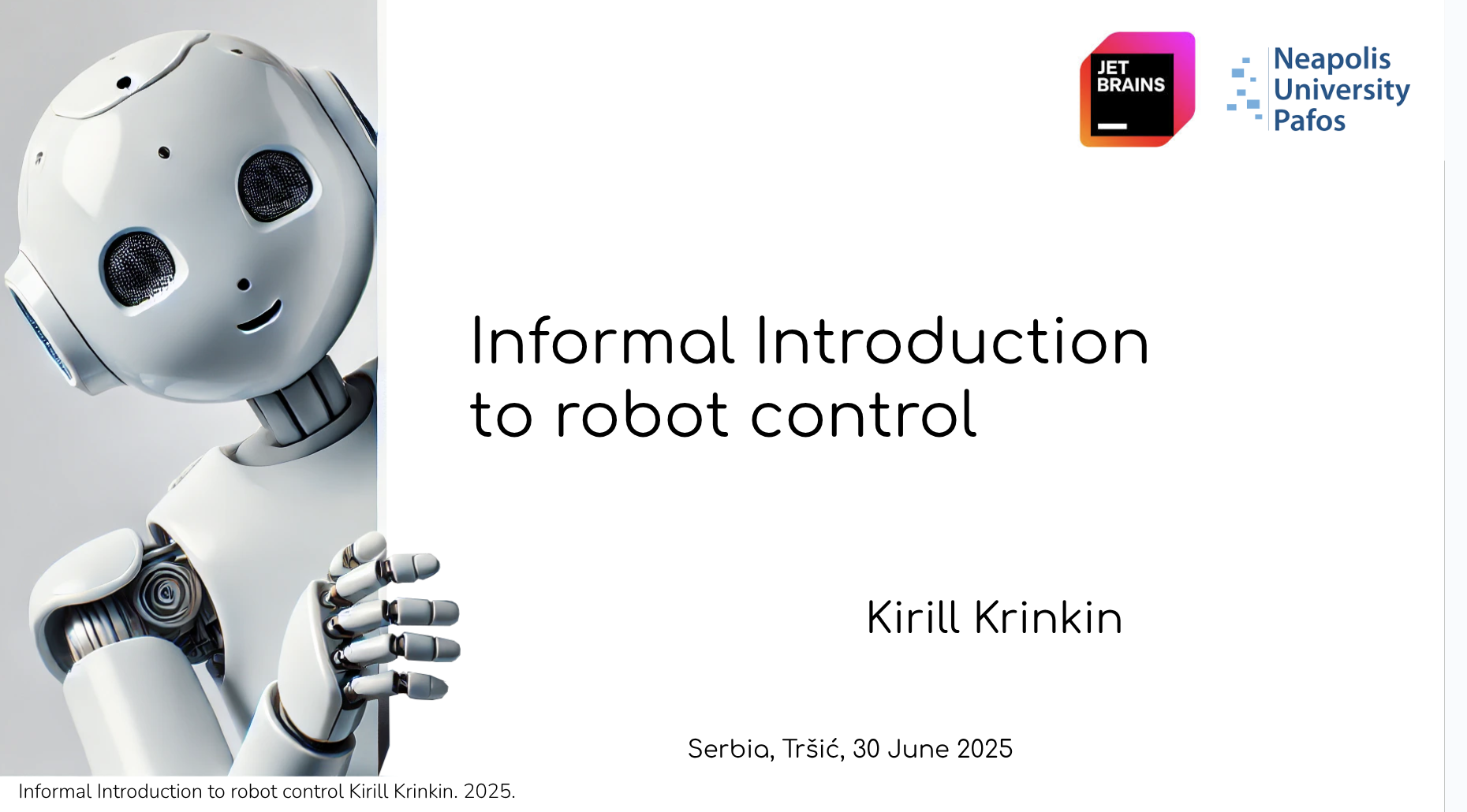 JET BRAINS

Neapolis University Pafos

Informal Introduction to robot control

Kirill Krinkin

Serbia, Tršić, 30 June 2025

Informal Introduction to robot control Kirill Krinkin. 2025.